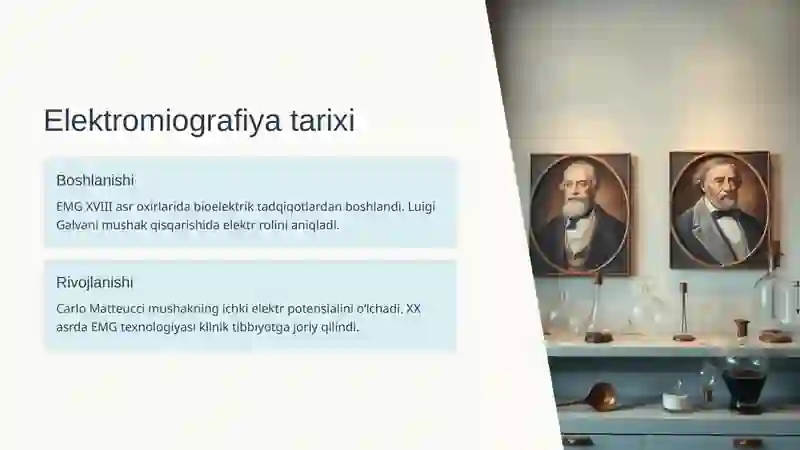 Elektromiografiya tarixi

Boshlanishi

EMG XVIII asr oxirlarida bioelektrik tadqiqotlardan boshlandi. Luigi Galvani mushak qisqarishida elektr rolini aniqladi.

Rivojlanishi

Carlo Matteucci mushakning ichki elektr potensialini o'lchadi. XX asrda EMG texnologiyasi klinik tibbiyotga joriy qilindi.